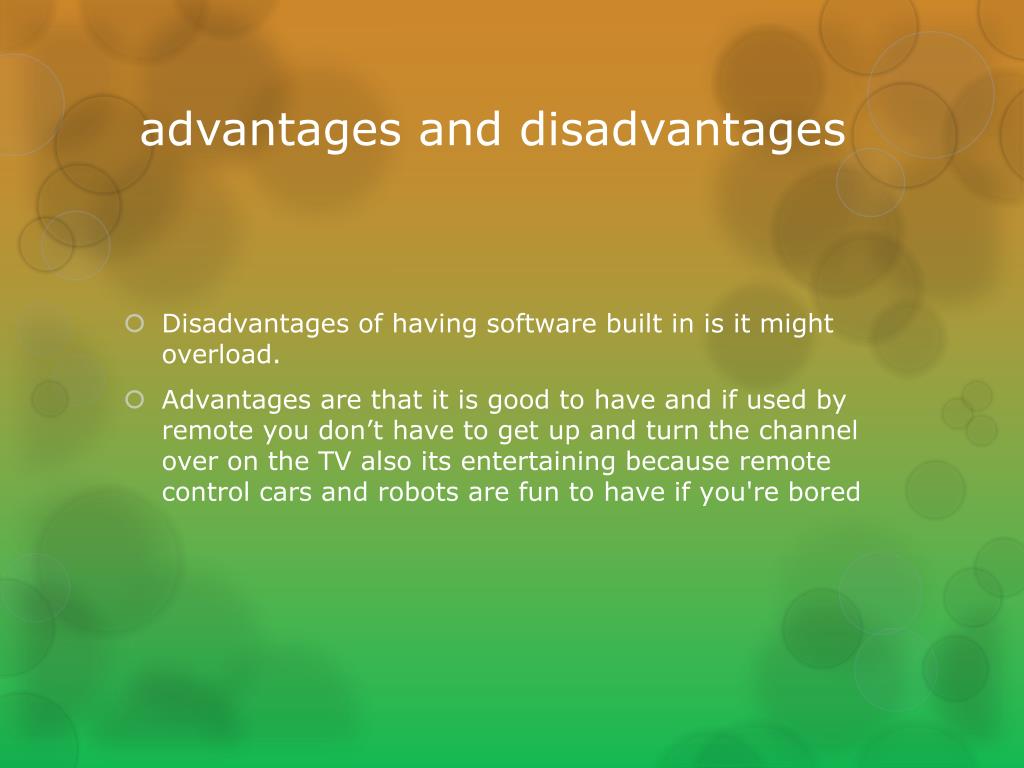 advantages and disadvantages

Disadvantages of having software built in is it might overload.

Advantages are that it is good to have and if used by remote you don’t have to get up and turn the channel over on the TV also its entertaining because remote control cars and robots are fun to have if you're bored